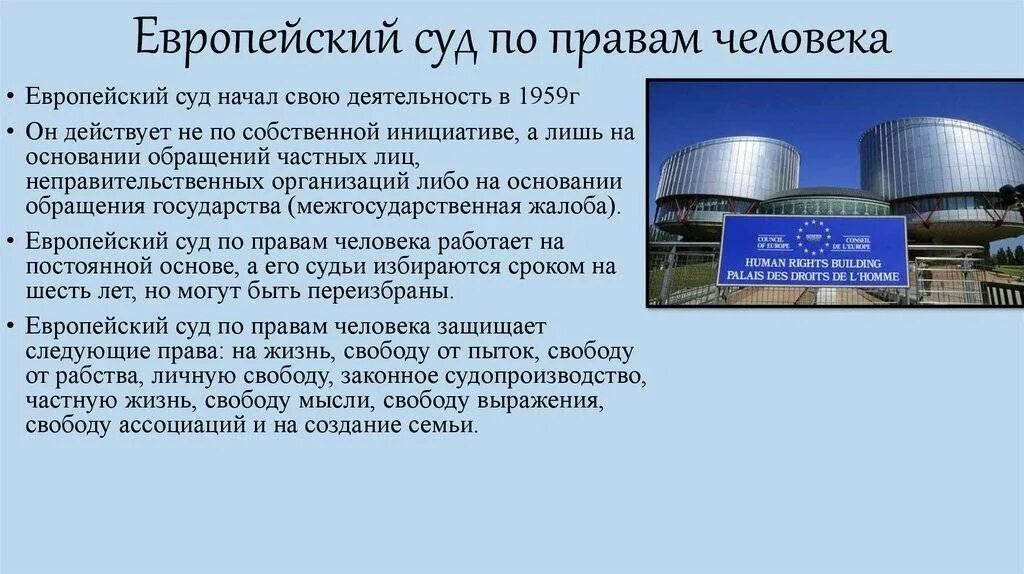 Европейский суд по правам человека

• Европейский суд начал свою деятельность в 1959г

• Он действует не по собственной инициативе, а лишь на основании обращений частных лиц, неправительственных организаций либо на основании обращения государства (межгосударственная жалоба).

• Европейский суд по правам человека работает на постоянной основе, а его судьи избираются сроком на шесть лет, но могут быть переизбраны.

• Европейский суд по правам человека защищает следующие права: на жизнь, свободу от пыток, свободу от рабства, личную свободу, законное судопроизводство, частную жизнь, свободу мысли, свободу выражения, свободу ассоциаций и на создание семьи.

COUNCIL OF EUROPE
CONSEIL DE L'EUROPE
HUMAN RIGHTS BUILDING
PALAIS DES DROITS DE L'HOMME